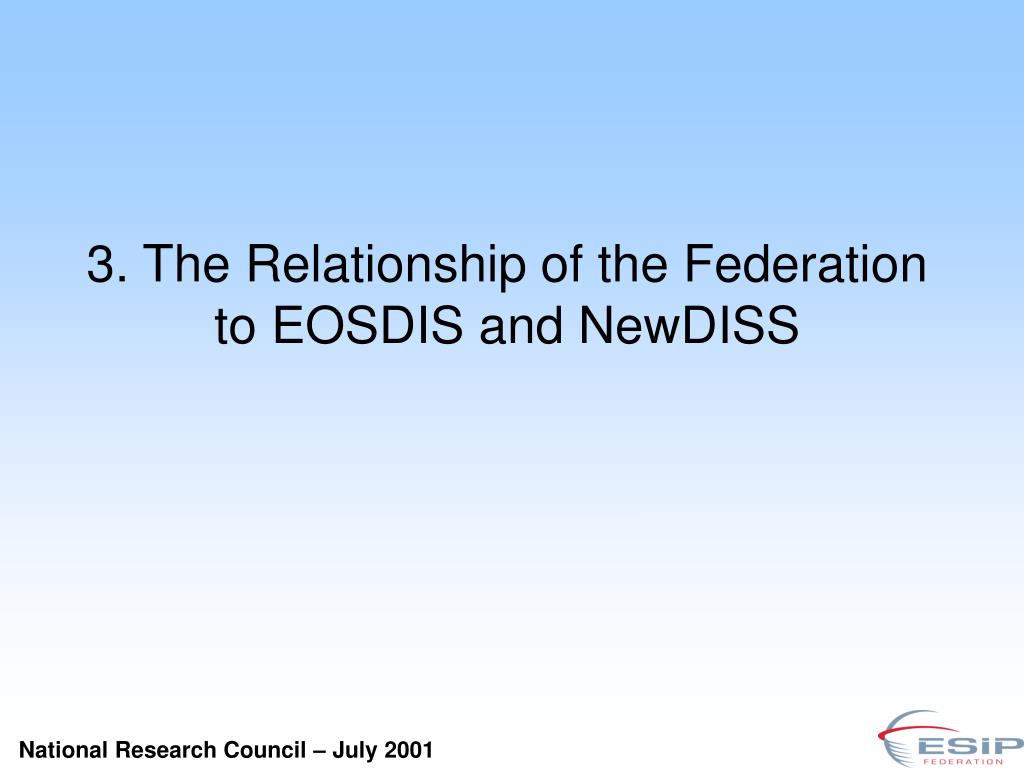 3. The Relationship of the Federation to EOSDIS and NewDISS

National Research Council – July 2001

ESIP
FEDERATION